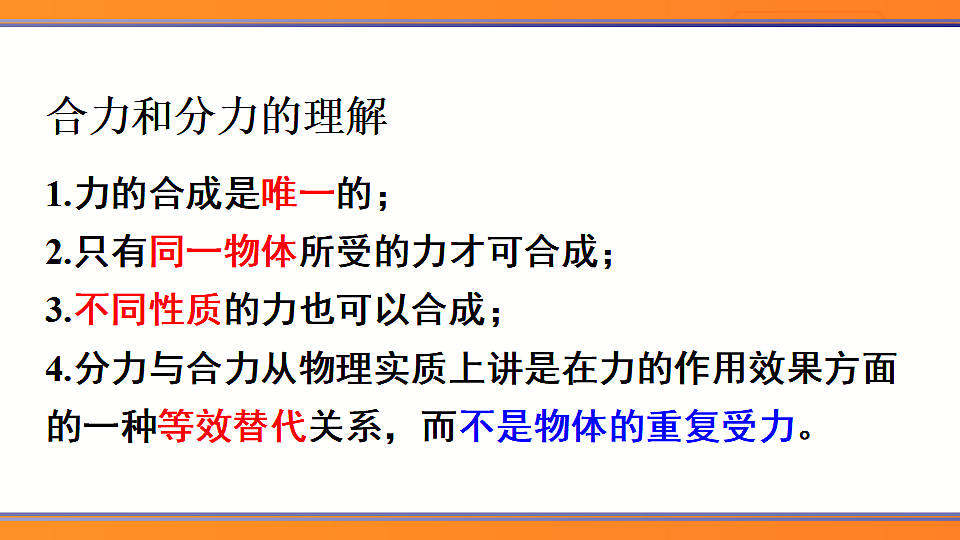 合力和分力的理解

1.力的合成是唯一的；

2.只有同一物体所受的力才可合成；

3.不同性质的力也可以合成；

4.分力与合力从物理实质上讲是在力的作用效果方面的一种等效替代关系，而不是物体的重复受力。